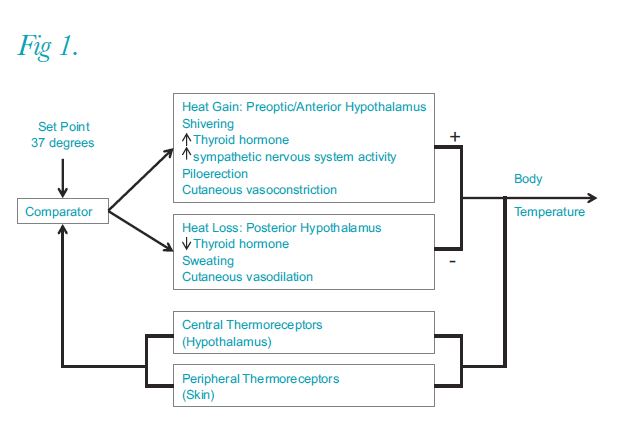 Fig 1.

Set Point
37 degrees

Comparator

Heat Gain: Preoptic/Anterior Hypothalamus
Shivering
↑Thyroid hormone
↑sympathetic nervous system activity
Piloerection
Cutaneous vasoconstriction

+

Heat Loss: Posterior Hypothalamus
↓Thyroid hormone
Sweating
Cutaneous vasodilation

-

Body
Temperature

Central Thermoreceptors
(Hypothalamus)

Peripheral Thermoreceptors
(Skin)